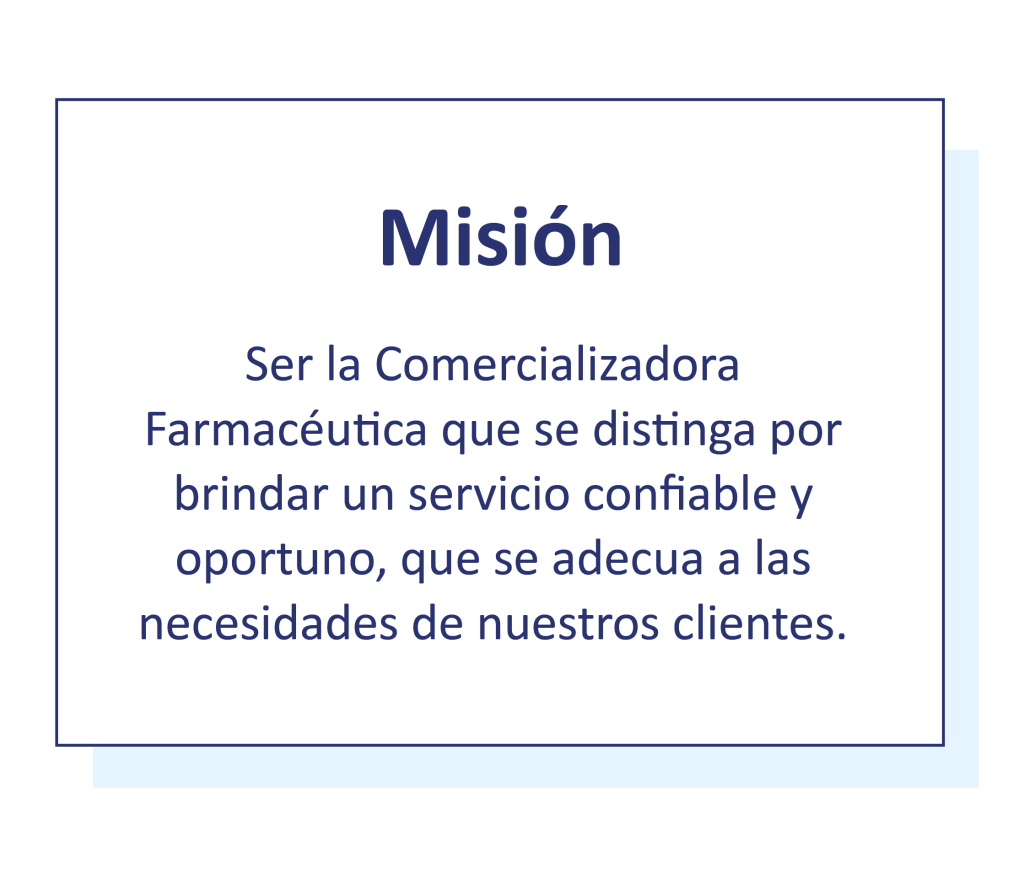 Misión

Ser la Comercializadora Farmacéutica que se distinga por brindar un servicio confiable y oportuno, que se adecua a las necesidades de nuestros clientes.